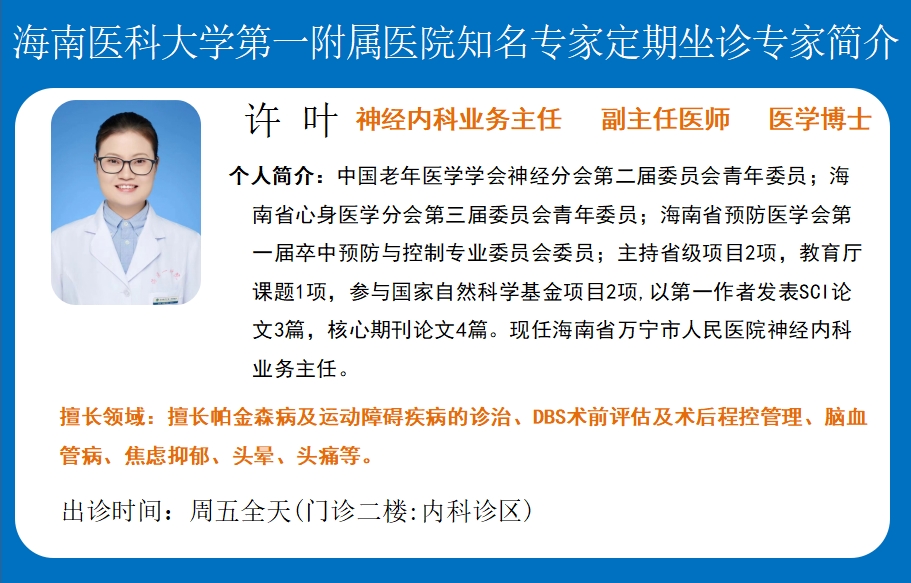 海南医科大学第一附属医院知名专家定期坐诊专家简介

许 叶 神经内科业务主任 副主任医师 医学博士

个人简介：中国老年医学学会神经分会第二届委员会青年委员；海南省心身医学分会第三届委员会青年委员；海南省预防医学会第一届卒中预防与控制专业委员会委员；主持省级项目2项，教育厅课题1项，参与国家自然科学基金项目2项，以第一作者发表SCI论文3篇，核心期刊论文4篇。现任海南省万宁市人民医院神经内科业务主任。

擅长领域：擅长帕金森病及运动障碍疾病的诊治、DBS术前评估及术后程控管理、脑血管病、焦虑抑郁、头晕、头痛等。

出诊时间：周五全天(门诊二楼:内科诊区)